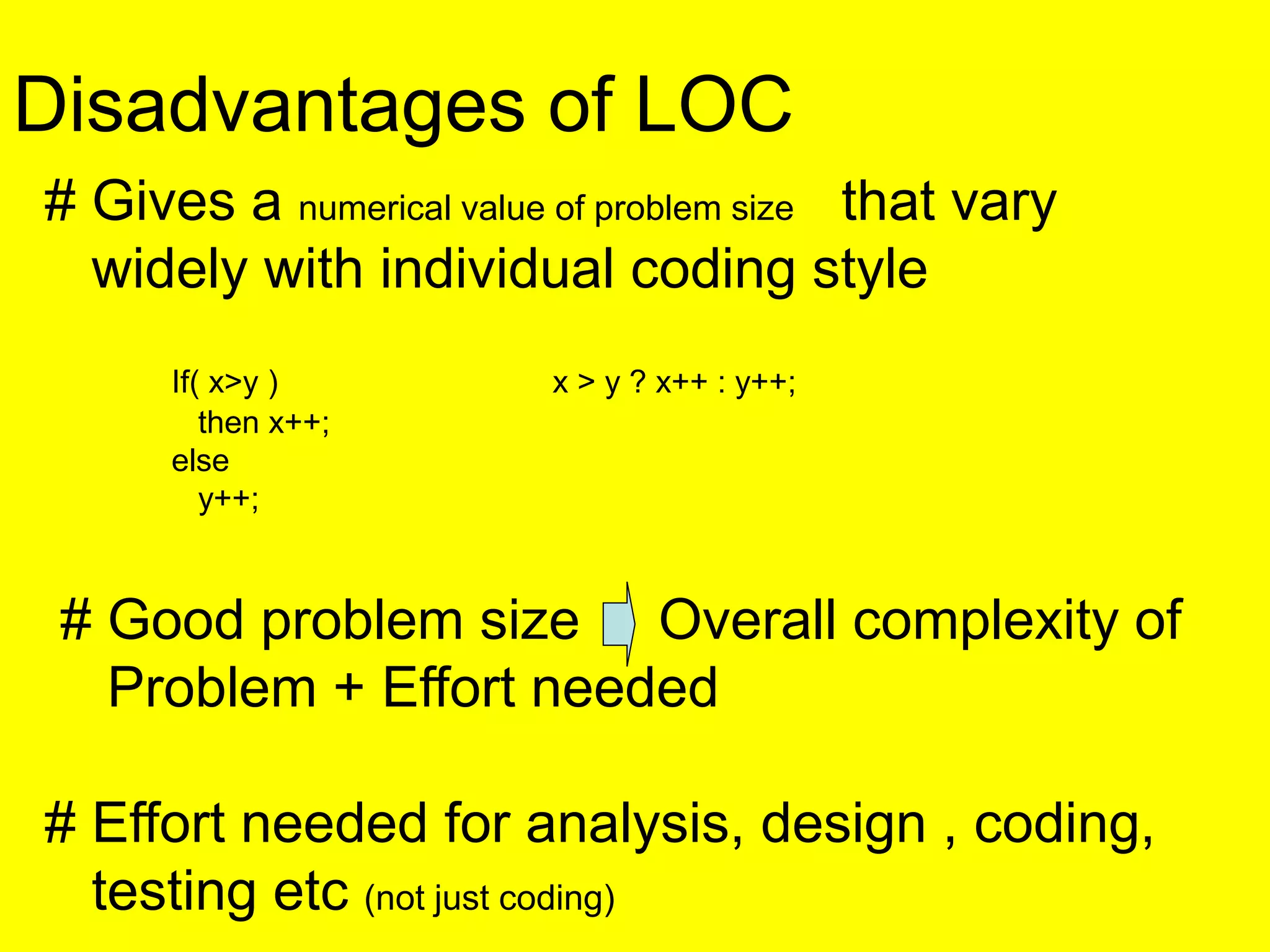 Disadvantages of LOC

# Gives a numerical value of problem size that vary widely with individual coding style

If( x>y )
then x++;
else
y++;

x > y ? x++ : y++;

# Good problem size Overall complexity of Problem + Effort needed

# Effort needed for analysis, design , coding, testing etc (not just coding)